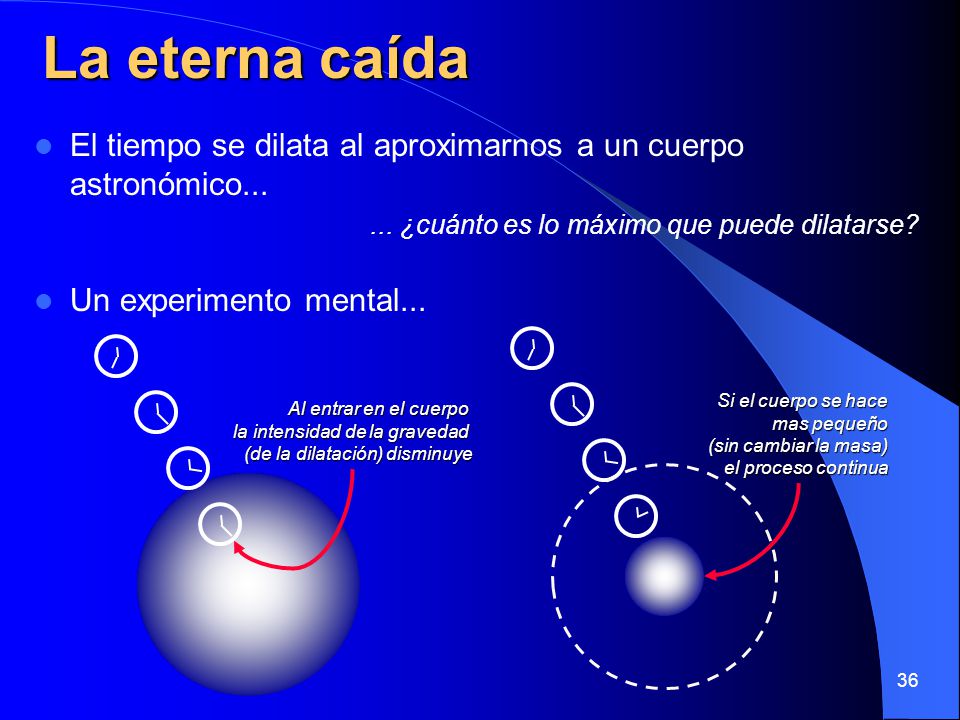 La eterna caída

El tiempo se dilata al aproximarnos a un cuerpo astronómico...

... ¿cuánto es lo máximo que puede dilatarse?

Un experimento mental...

Al entrar en el cuerpo la intensidad de la gravedad (de la dilatación) disminuye

Si el cuerpo se hace mas pequeño (sin cambiar la masa) el proceso continua

36